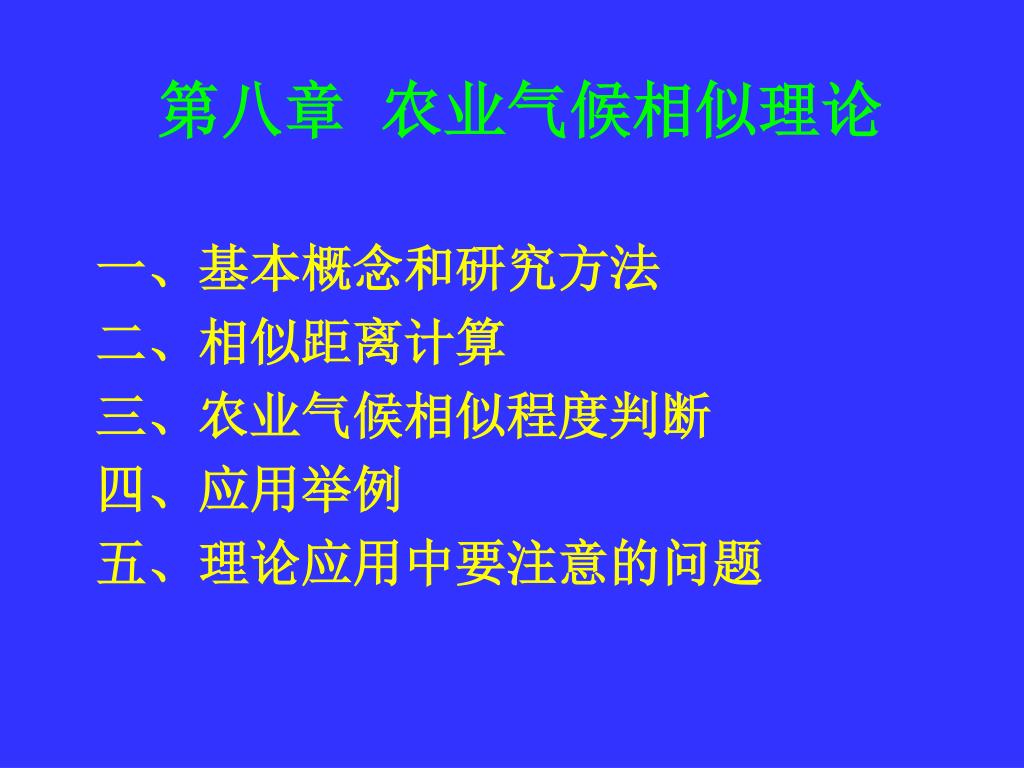 第八章 农业气候相似理论

一、基本概念和研究方法
二、相似距离计算
三、农业气候相似程度判断
四、应用举例
五、理论应用中要注意的问题